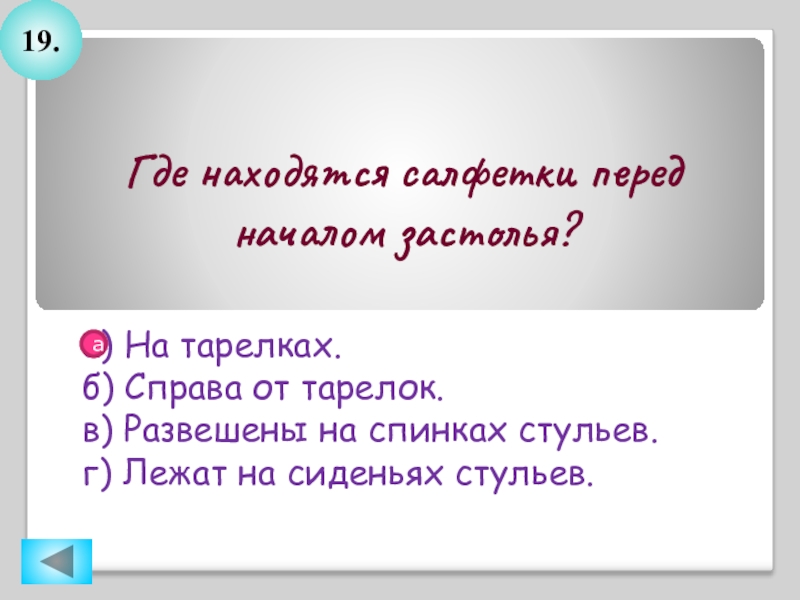 19.

Где находятся салфетки перед началом застолья?

а) На тарелках.
б) Справа от тарелок.
в) Развешены на спинках стульев.
г) Лежат на сиденьях стульев.